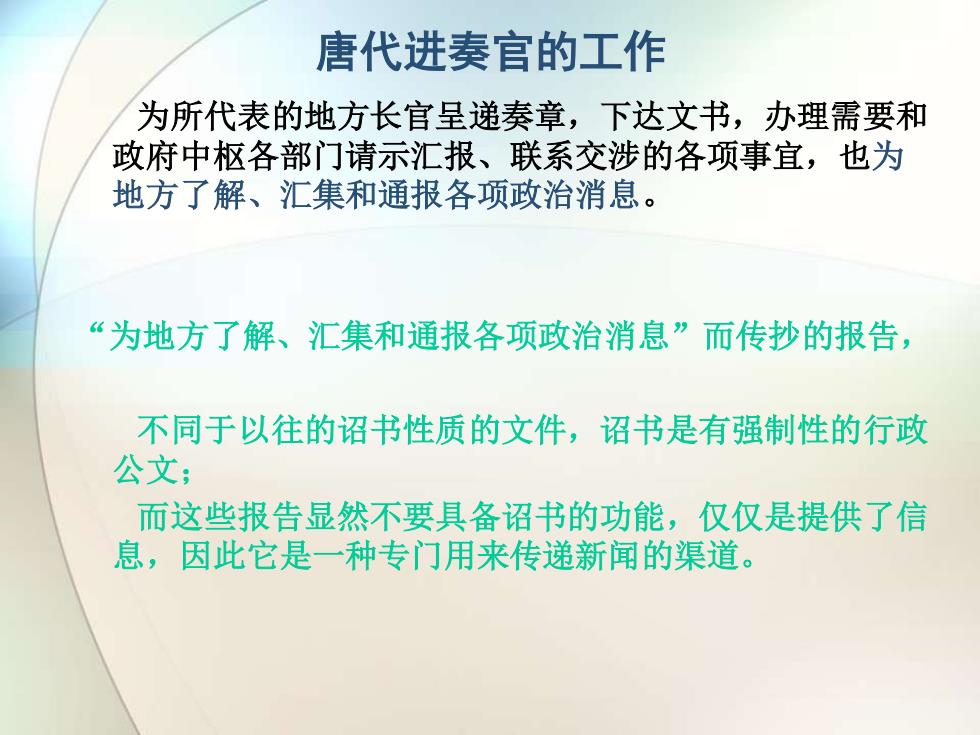 唐代进奏官的工作

为所代表的地方长官呈递奏章，下达文书，办理需要和政府中枢各部门请示汇报、联系交涉的各项事宜，也为地方了解、汇集和通报各项政治消息。

“为地方了解、汇集和通报各项政治消息”而传抄的报告，

不同于以往的诏书性质的文件，诏书是有强制性的行政公文；

而这些报告显然不要具备诏书的功能，仅仅是提供了信息，因此它是一种专门用来传递新闻的渠道。